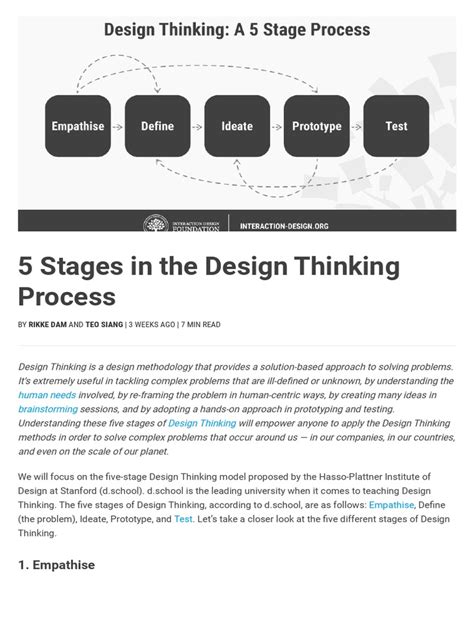 Design Thinking: A 5 Stage Process

Empathise

Define

Ideate

Prototype

Test

INTERACTION DESIGN FOUNDATION

INTERACTION-DESIGN.ORG

5 Stages in the Design Thinking Process

BY RIKKE DAM AND TEO SIANG | 3 WEEKS AGO | 7 MIN READ

Design Thinking is a design methodology that provides a solution-based approach to solving problems. It's extremely useful in tackling complex problems that are ill-defined or unknown, by understanding the human needs involved, by re-framing the problem in human-centric ways, by creating many ideas in brainstorming sessions, and by adopting a hands-on approach in prototyping and testing. Understanding these five stages of Design Thinking will empower anyone to apply the Design Thinking methods in order to solve complex problems that occur around us — in our companies, in our countries, and even on the scale of our planet.

We will focus on the five-stage Design Thinking model proposed by the Hasso-Plattner Institute of Design at Stanford (d.school). d.school is the leading university when it comes to teaching Design Thinking. The five stages of Design Thinking, according to d.school, are as follows: Empathise, Define (the problem), Ideate, Prototype, and Test. Let's take a closer look at the five different stages of Design Thinking.

1. Empathise